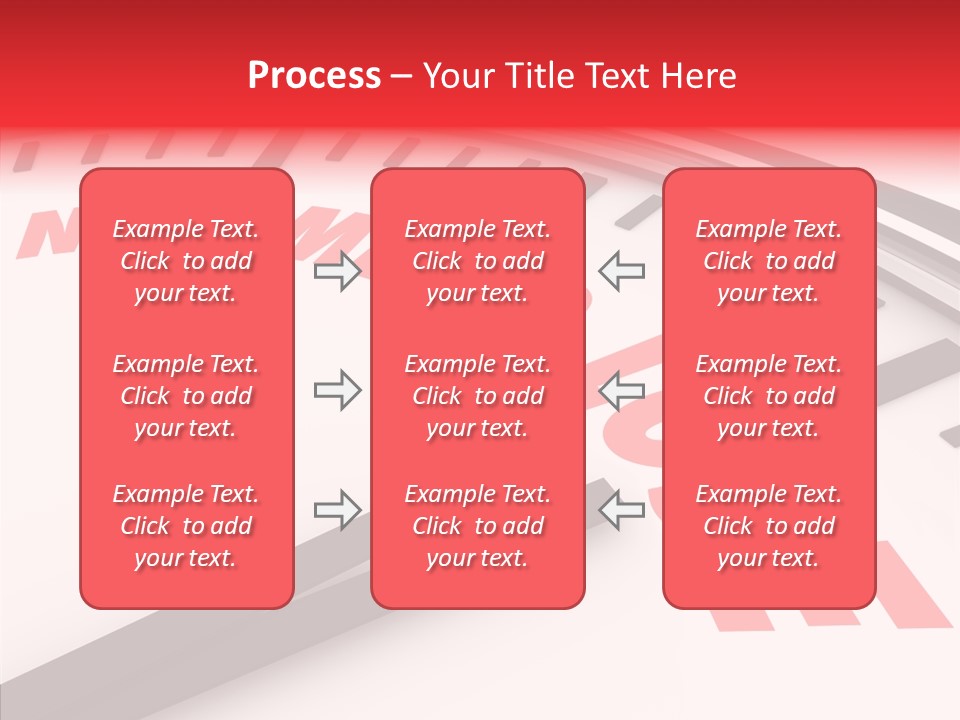 Process – Your Title Text Here

Example Text. Click to add your text.

Example Text. Click to add your text.

Example Text. Click to add your text.

Example Text. Click to add your text.

Example Text. Click to add your text.

Example Text. Click to add your text.

Example Text. Click to add your text.

Example Text. Click to add your text.

Example Text. Click to add your text.